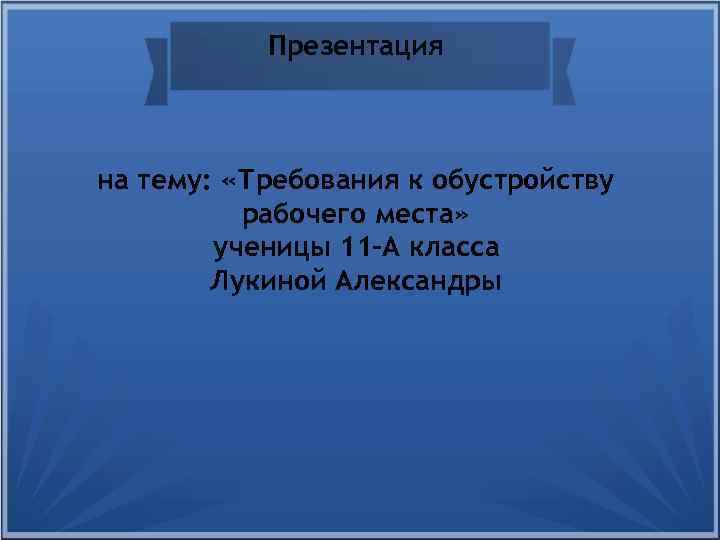 Презентация

на тему: «Требования к обустройству рабочего места»
ученицы 11-А класса
Лукиной Александры